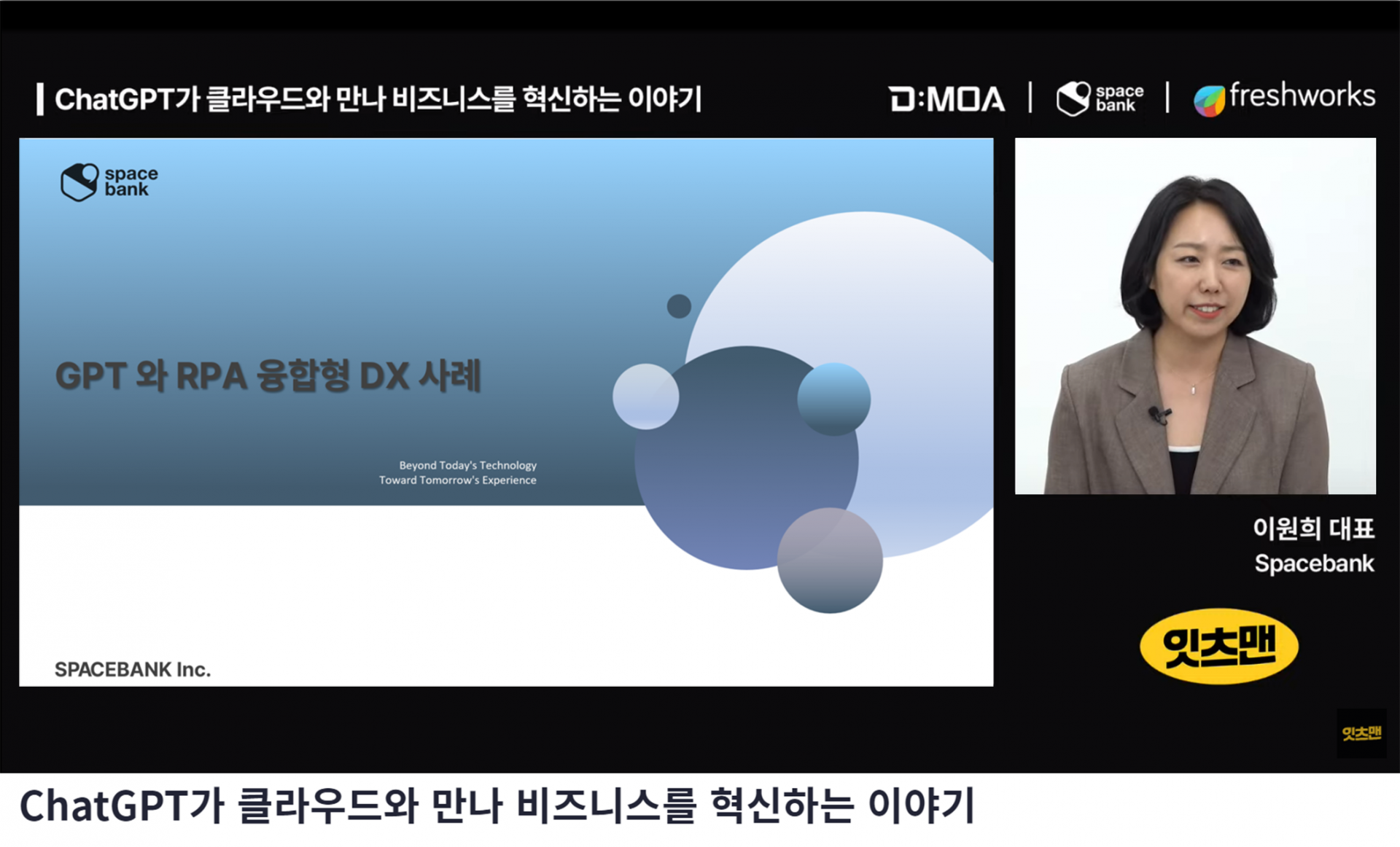 ChatGPT가 클라우드와 만나 비즈니스를 혁신하는 이야기

D:MOA | space bank | freshworks

space bank

GPT 와 RPA 융합형 DX 사례

Beyond Today's Technology
Toward Tomorrow's Experience

SPACEBANK Inc.

이원희 대표
Spacebank

잇츠맨

잇츠맨

ChatGPT가 클라우드와 만나 비즈니스를 혁신하는 이야기